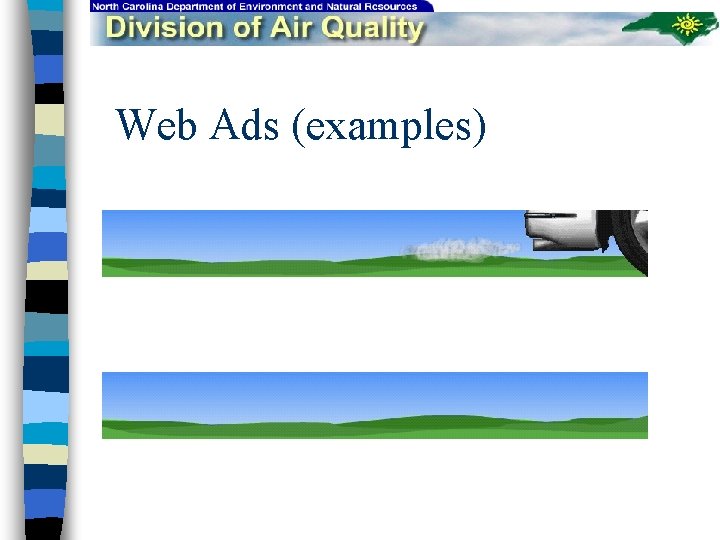 North Carolina Department of Environment and Natural Resources
Division of Air Quality

Web Ads (examples)